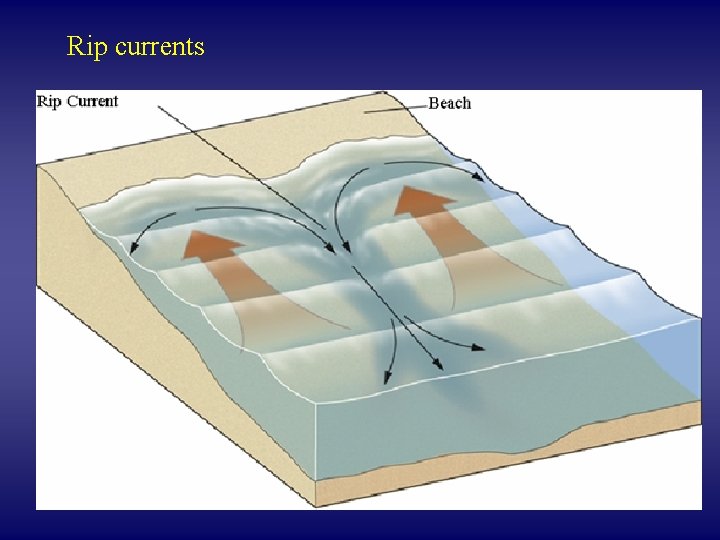 Rip currents

Rip Current

Beach